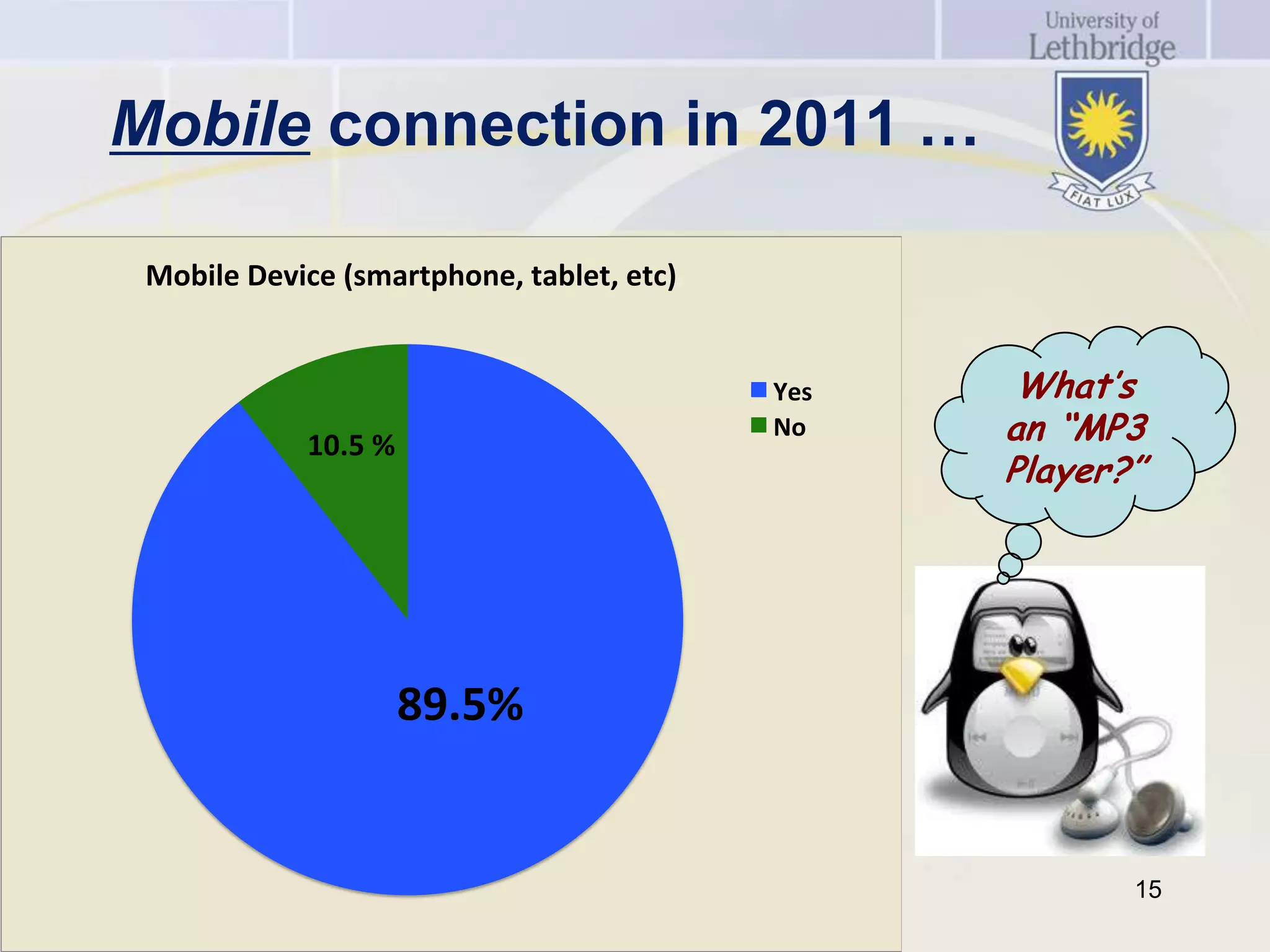 University of Lethbridge

FIAT LUX

Mobile connection in 2011 …

Mobile Device (smartphone, tablet, etc)

10.5 %

89.5%

Yes
No

What's an "MP3 Player?"

15